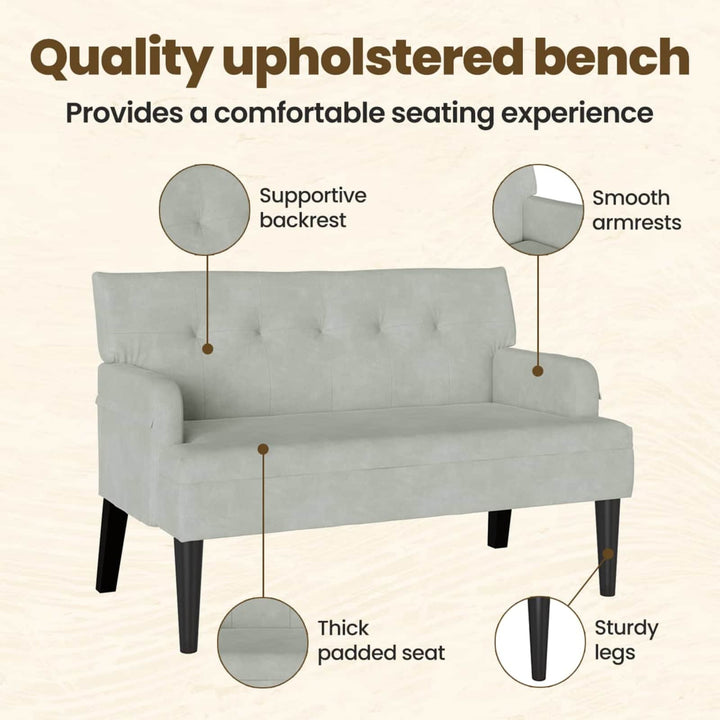 Quality upholstered bench

Provides a comfortable seating experience

Supportive backrest

Smooth armrests

Thick padded seat

Sturdy legs